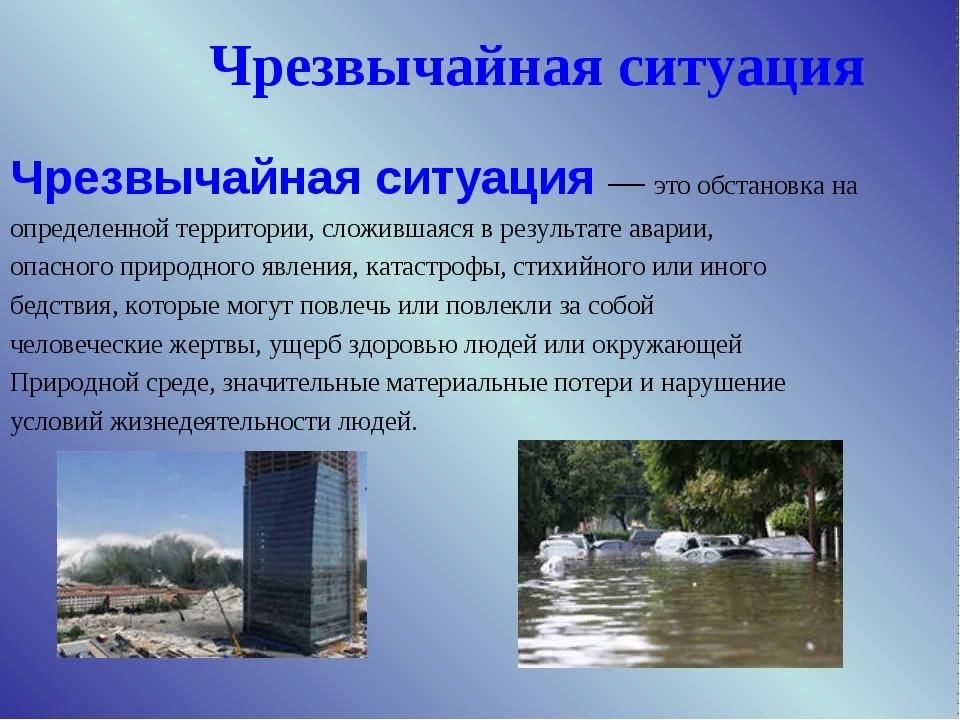 Чрезвычайная ситуация

Чрезвычайная ситуация — это обстановка на определенной территории, сложившаяся в результате аварии, опасного природного явления, катастрофы, стихийного или иного бедствия, которые могут повлечь или повлекли за собой человеческие жертвы, ущерб здоровью людей или окружающей Природной среде, значительные материальные потери и нарушение условий жизнедеятельности людей.